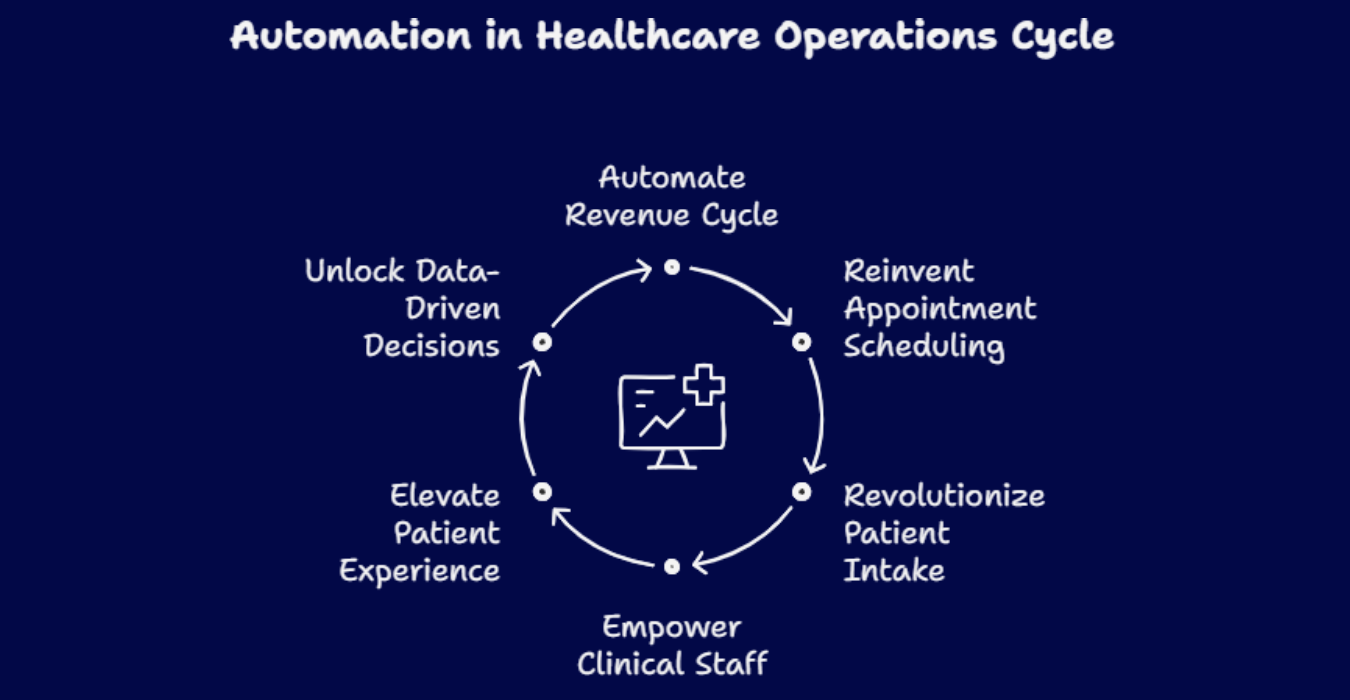 Automation in Healthcare Operations Cycle

Automate Revenue Cycle

Reinvent Appointment Scheduling

Revolutionize Patient Intake

Empower Clinical Staff

Elevate Patient Experience

Unlock Data-Driven Decisions